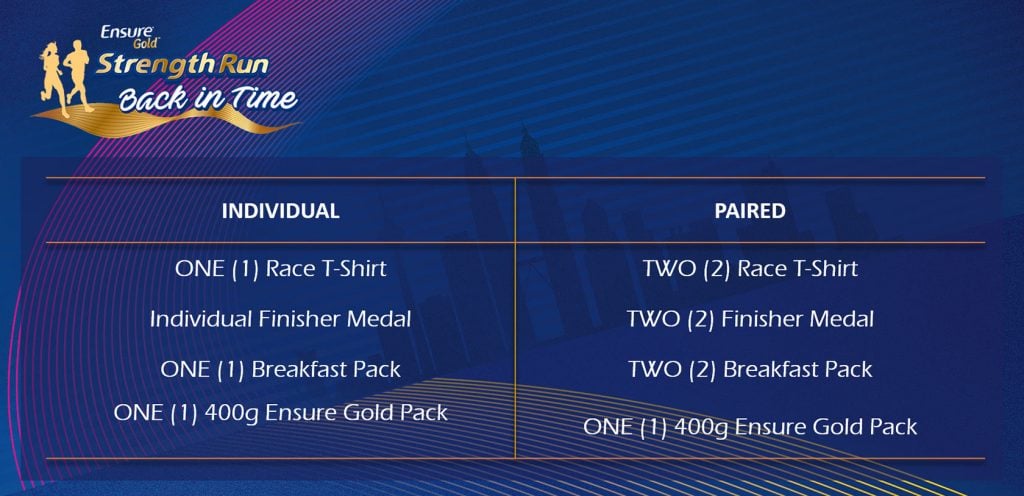 Ensure Gold
Strength Run
Back in Time

| INDIVIDUAL | PAIRED |
|---|---|
| ONE (1) Race T-Shirt | TWO (2) Race T-Shirt |
| Individual Finisher Medal | TWO (2) Finisher Medal |
| ONE (1) Breakfast Pack | TWO (2) Breakfast Pack |
| ONE (1) 400g Ensure Gold Pack | ONE (1) 400g Ensure Gold Pack |